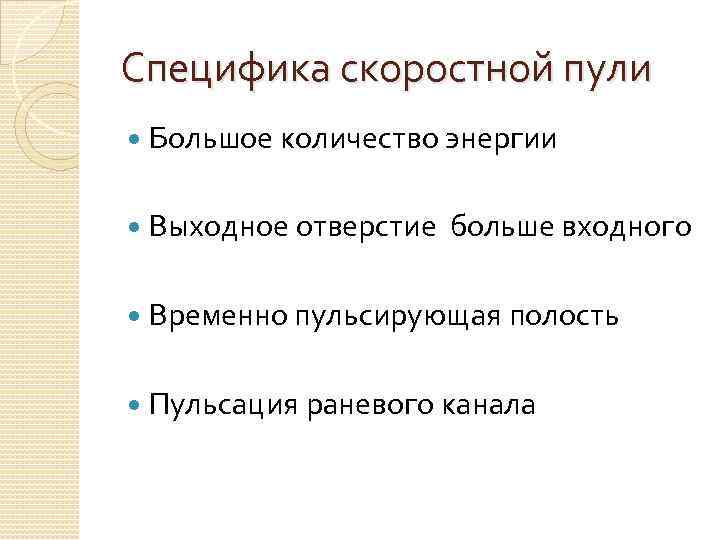 Специфика скоростной пули

Большое количество энергии

Выходное отверстие  больше входного

Временно пульсирующая полость

Пульсация раневого канала